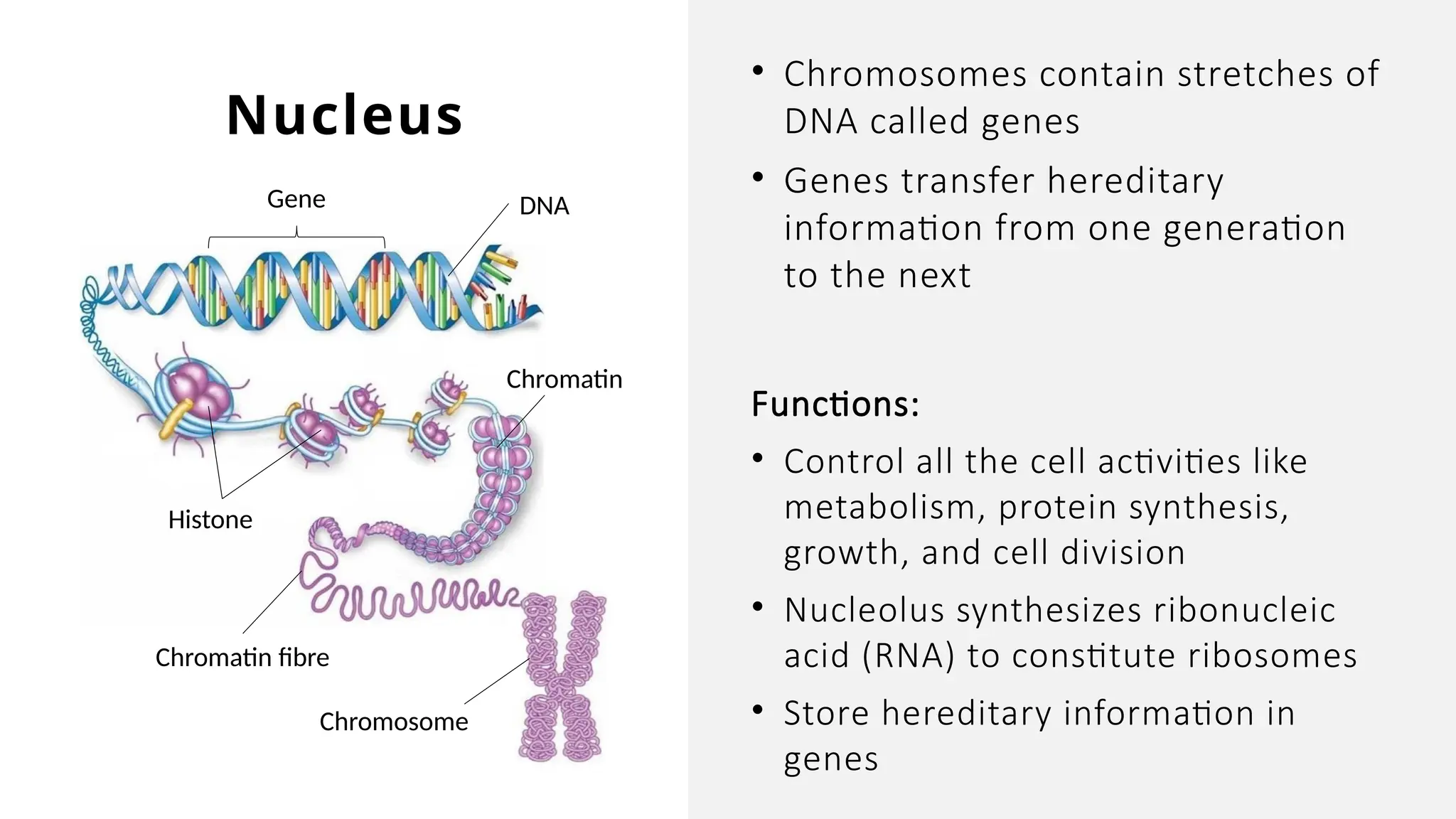 Nucleus

Gene

DNA

Chromatin

Histone

Chromatin fibre

Chromosome

• Chromosomes contain stretches of DNA called genes

• Genes transfer hereditary information from one generation to the next

Functions:

• Control all the cell activities like metabolism, protein synthesis, growth, and cell division

• Nucleolus synthesizes ribonucleic acid (RNA) to constitute ribosomes

• Store hereditary information in genes